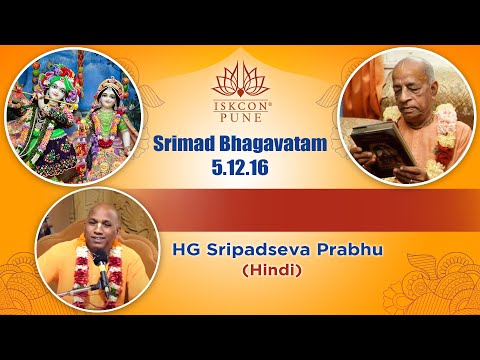 ISKCON®
PUNE

Srimad Bhagavatam
5.12.16

HG Sripadseva Prabhu
(Hindi)